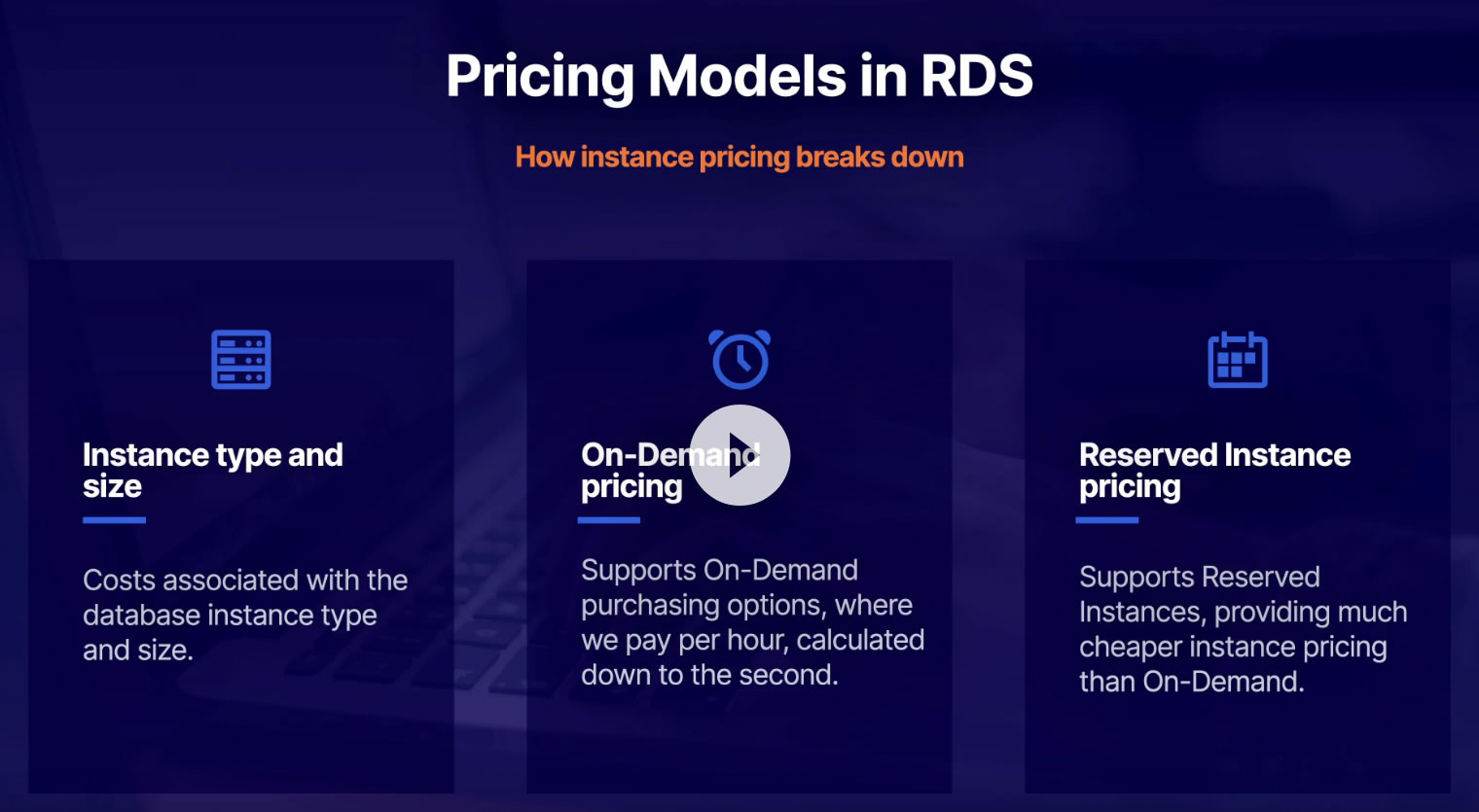 Pricing Models in RDS

How instance pricing breaks down

Instance type and size

Costs associated with the database instance type and size.

On-Demand pricing

Supports On-Demand purchasing options, where we pay per hour, calculated down to the second.

Reserved Instance pricing

Supports Reserved Instances, providing much cheaper instance pricing than On-Demand.